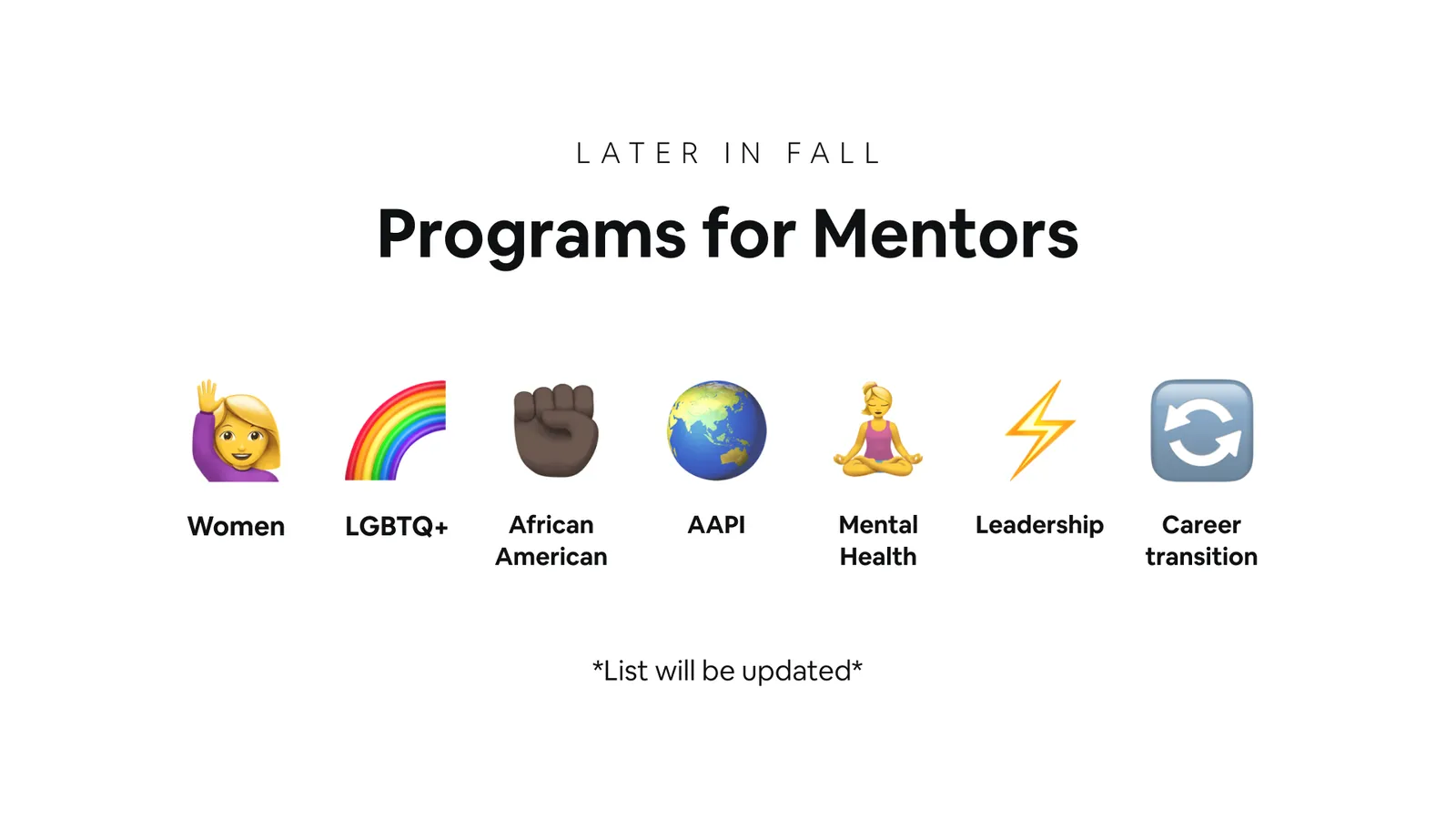 LATER IN FALL

Programs for Mentors

Women

LGBTQ+

African American

AAPI

Mental Health

Leadership

Career transition

*List will be updated*